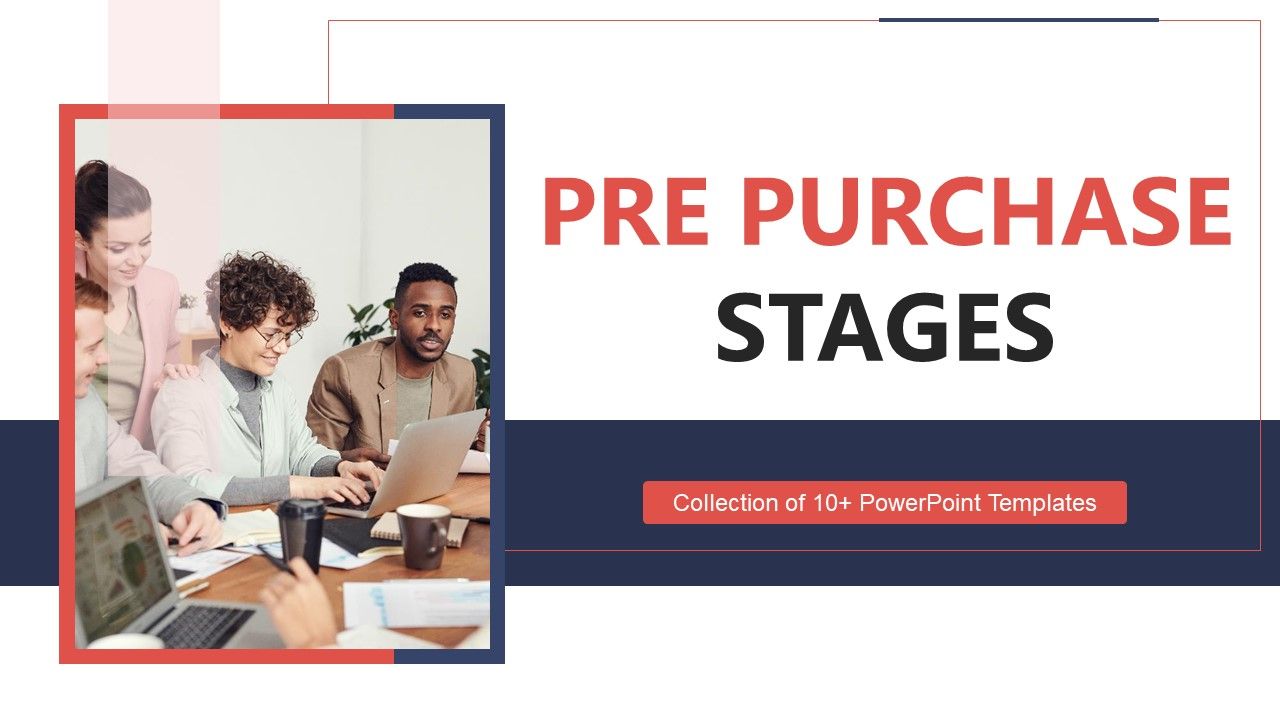 PRE PURCHASE STAGES

Collection of 10+ PowerPoint Templates